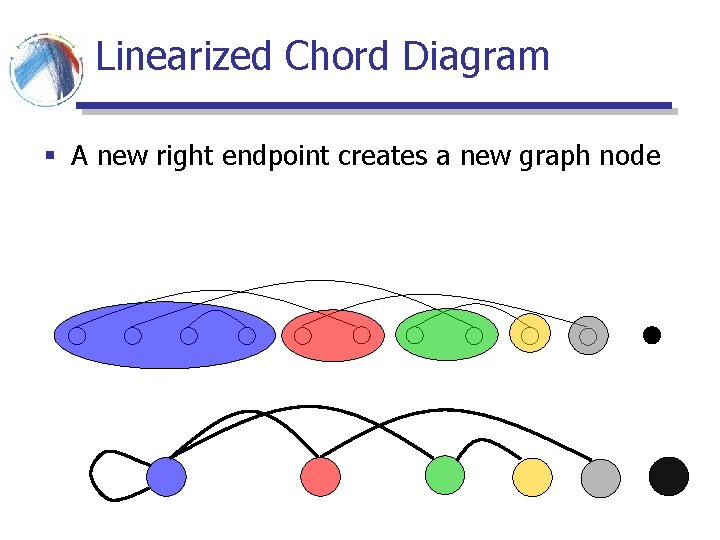 Linearized Chord Diagram

▪ A new right endpoint creates a new graph node